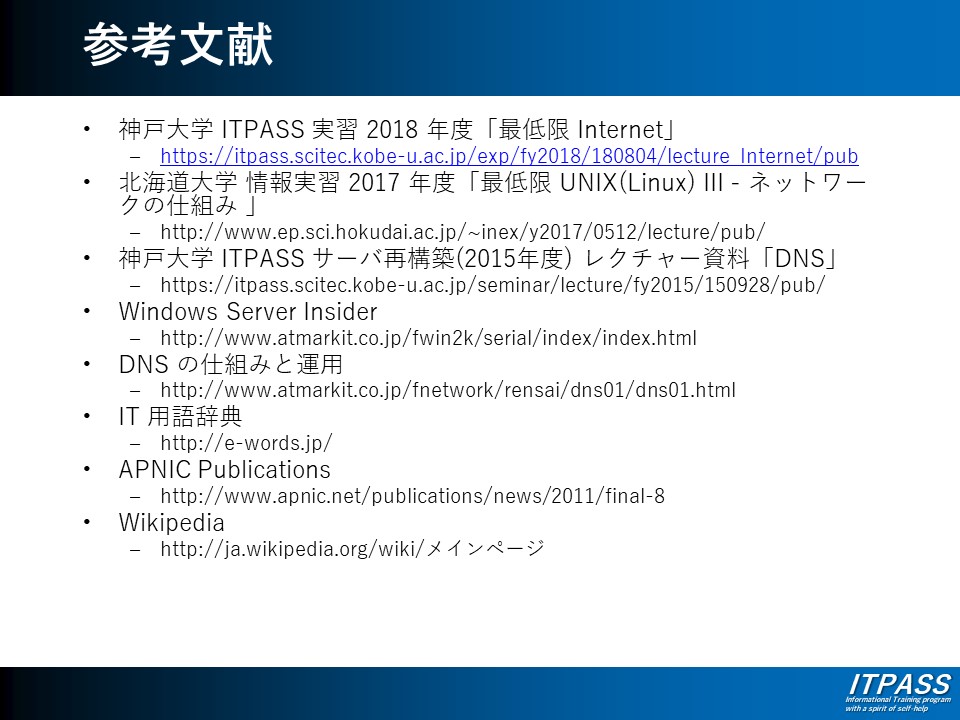 参考文献

• 神戸大学 ITPASS 実習 2018 年度「最低限 Internet」
  – https://itpass.scitec.kobe-u.ac.jp/exp/fy2018/180804/lecture_Internet/pub
• 北海道大学 情報実習 2017 年度「最低限 UNIX(Linux) III - ネットワークの仕組み 」
  – http://www.ep.sci.hokudai.ac.jp/~inex/y2017/0512/lecture/pub/
• 神戸大学 ITPASS サーバ再構築(2015年度) レクチャー資料「DNS」
  – https://itpass.scitec.kobe-u.ac.jp/seminar/lecture/fy2015/150928/pub/
• Windows Server Insider
  – http://www.atmarkit.co.jp/fwin2k/serial/index/index.html
• DNS の仕組みと運用
  – http://www.atmarkit.co.jp/fnetwork/rensai/dns01/dns01.html
• IT 用語辞典
  – http://e-words.jp/
• APNIC Publications
  – http://www.apnic.net/publications/news/2011/final-8
• Wikipedia
  – http://ja.wikipedia.org/wiki/メインページ

ITPASS
Informational Training program with a spirit of self-help